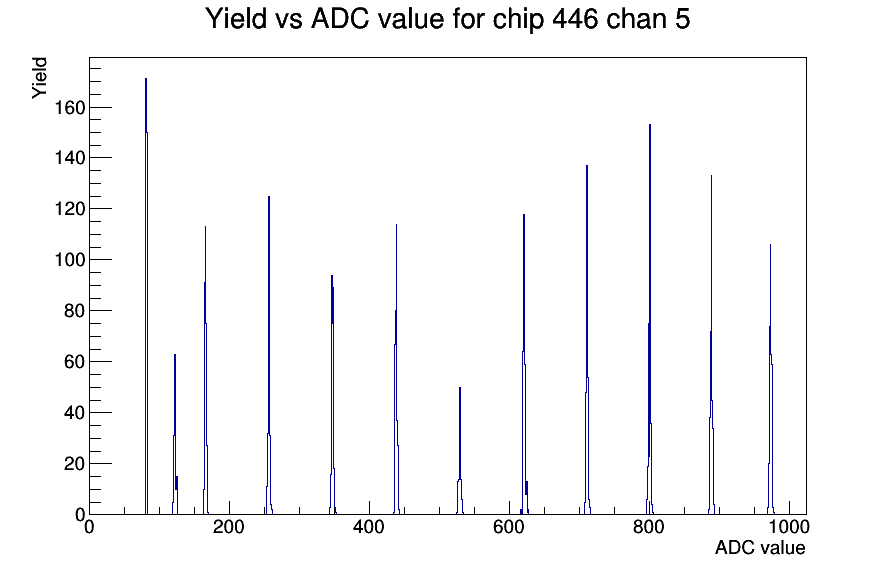 Yield vs ADC value for chip 446 chan 5

Yield

160
140
120
100
80
60
40
20
0

0
200
400
600
800
1000

ADC value